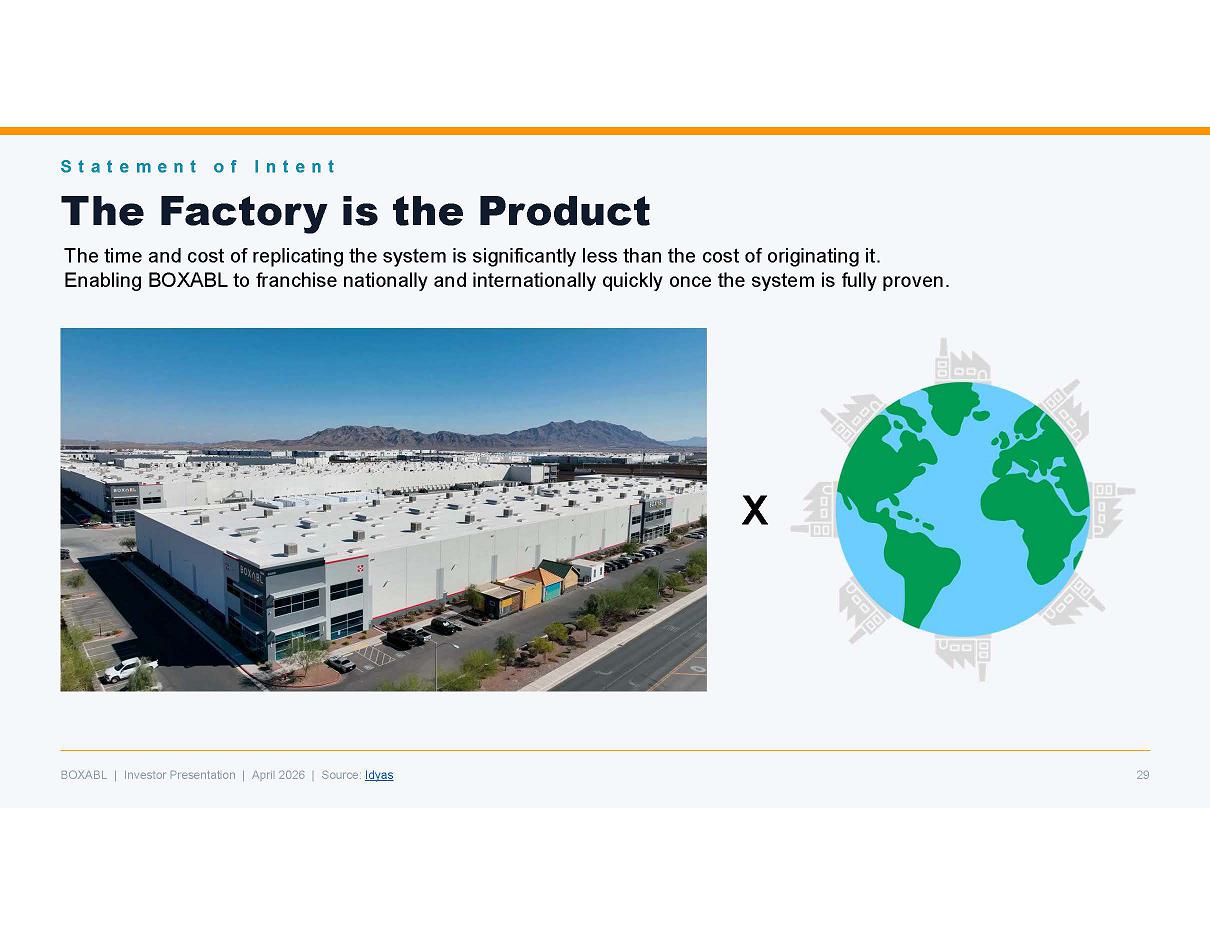 Statement of Intent

The Factory is the Product

The time and cost of replicating the system is significantly less than the cost of originating it.
Enabling BOXABL to franchise nationally and internationally quickly once the system is fully proven.

BOXABL

BOXABL

X

BOXABL | Investor Presentation | April 2026 | Source: Idyas

29